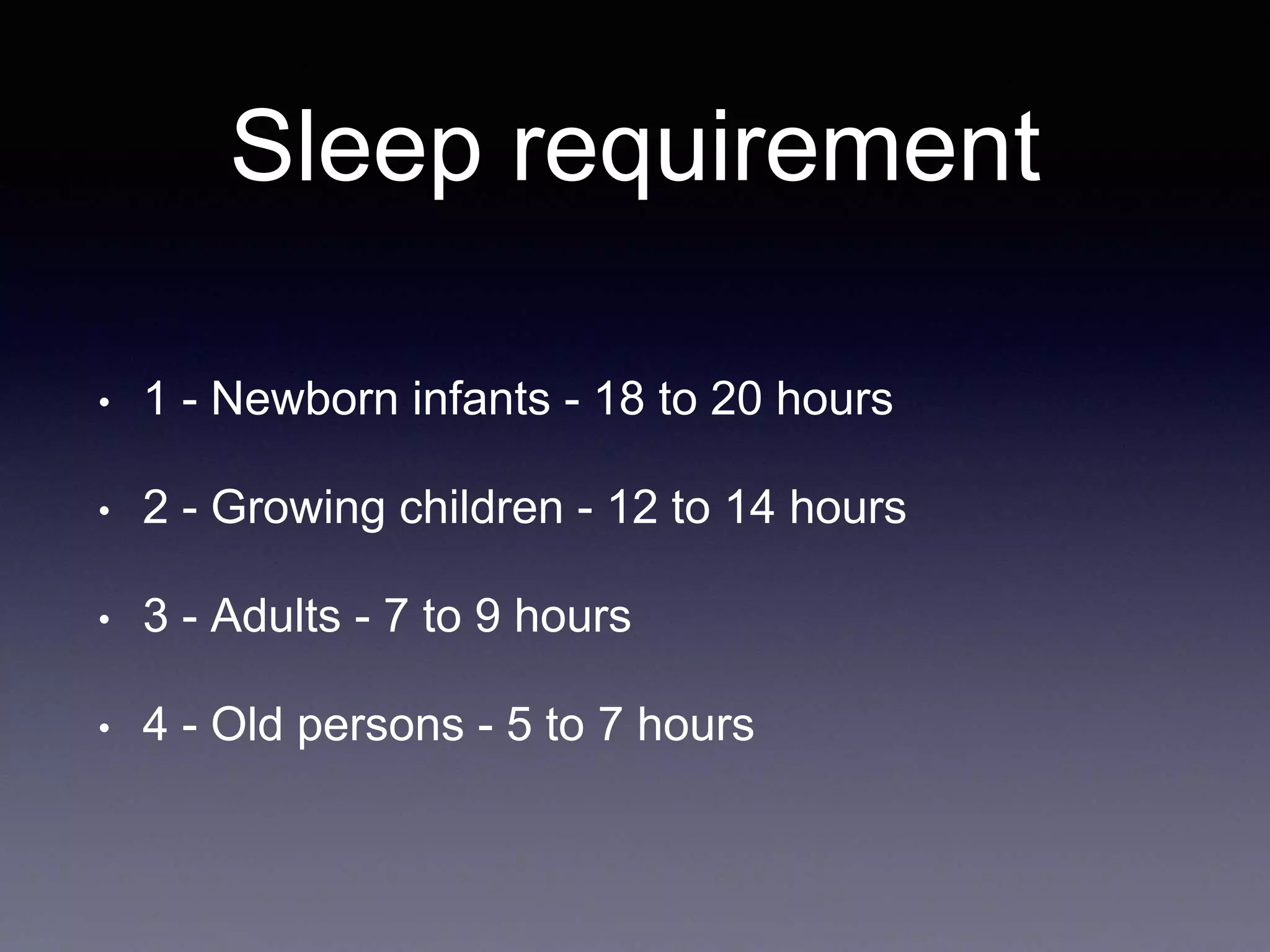 Sleep requirement

• 1 - Newborn infants - 18 to 20 hours

• 2 - Growing children - 12 to 14 hours

• 3 - Adults - 7 to 9 hours

• 4 - Old persons - 5 to 7 hours